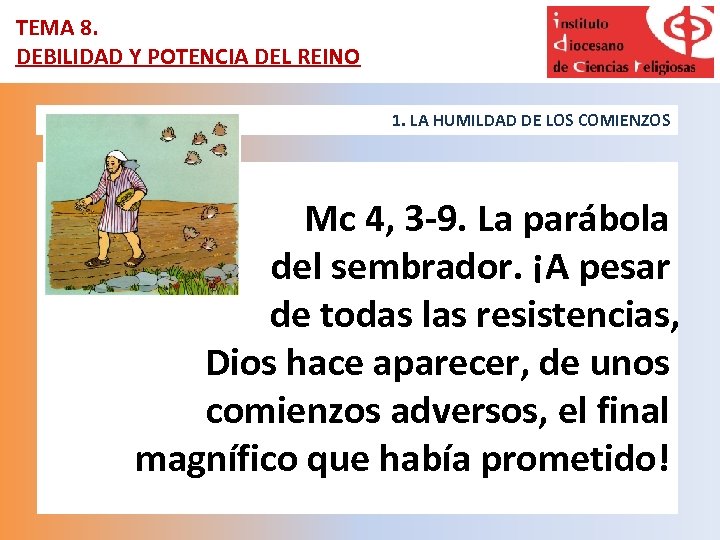 TEMA 8.
DEBILIDAD Y POTENCIA DEL REINO

instituto
diocesano
de ciencias religiosas

1. LA HUMILDAD DE LOS COMIENZOS

Mc 4, 3-9. La parábola del sembrador. ¡A pesar de todas las resistencias, Dios hace aparecer, de unos comienzos adversos, el final magnífico que había prometido!